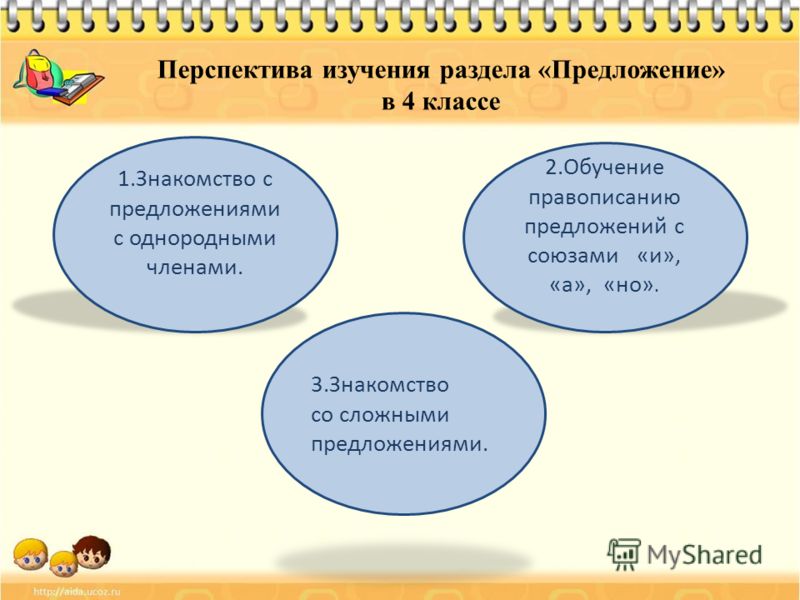 Перспектива изучения раздела «Предложение» в 4 классе

1.Знакомство с предложениями с однородными членами.

2.Обучение правописанию предложений с союзами «и», «а», «но».

3.Знакомство со сложными предложениями.

MyShared

http://aida.ucoz.ru